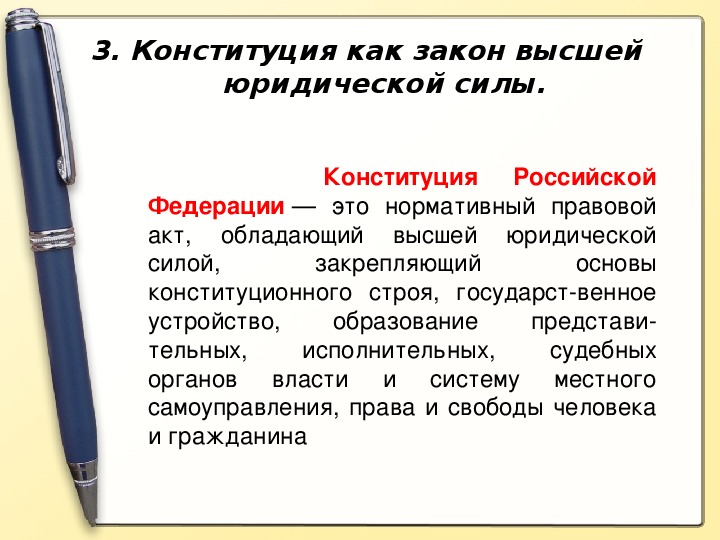 3. Конституция как закон высшей юридической силы.

Конституция Российской Федерации — это нормативный правовой акт, обладающий высшей юридической силой, закрепляющий основы конституционного строя, государст-венное устройство, образование представительных, исполнительных, судебных органов власти и систему местного самоуправления, права и свободы человека и гражданина